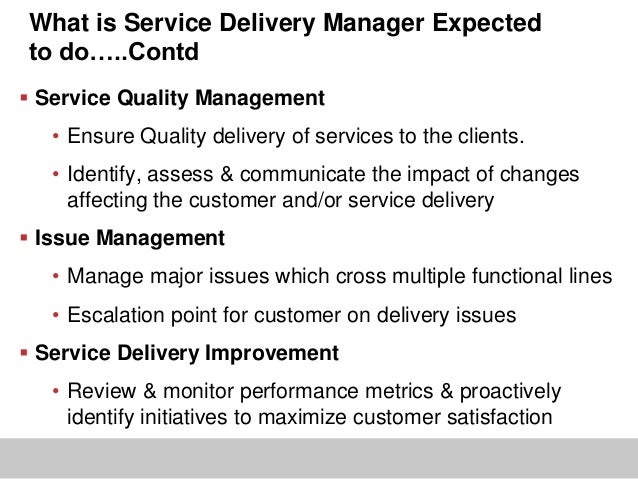 What is Service Delivery Manager Expected to do…..Contd

▪ Service Quality Management

• Ensure Quality delivery of services to the clients.

• Identify, assess & communicate the impact of changes affecting the customer and/or service delivery

▪ Issue Management

• Manage major issues which cross multiple functional lines

• Escalation point for customer on delivery issues

▪ Service Delivery Improvement

• Review & monitor performance metrics & proactively identify initiatives to maximize customer satisfaction